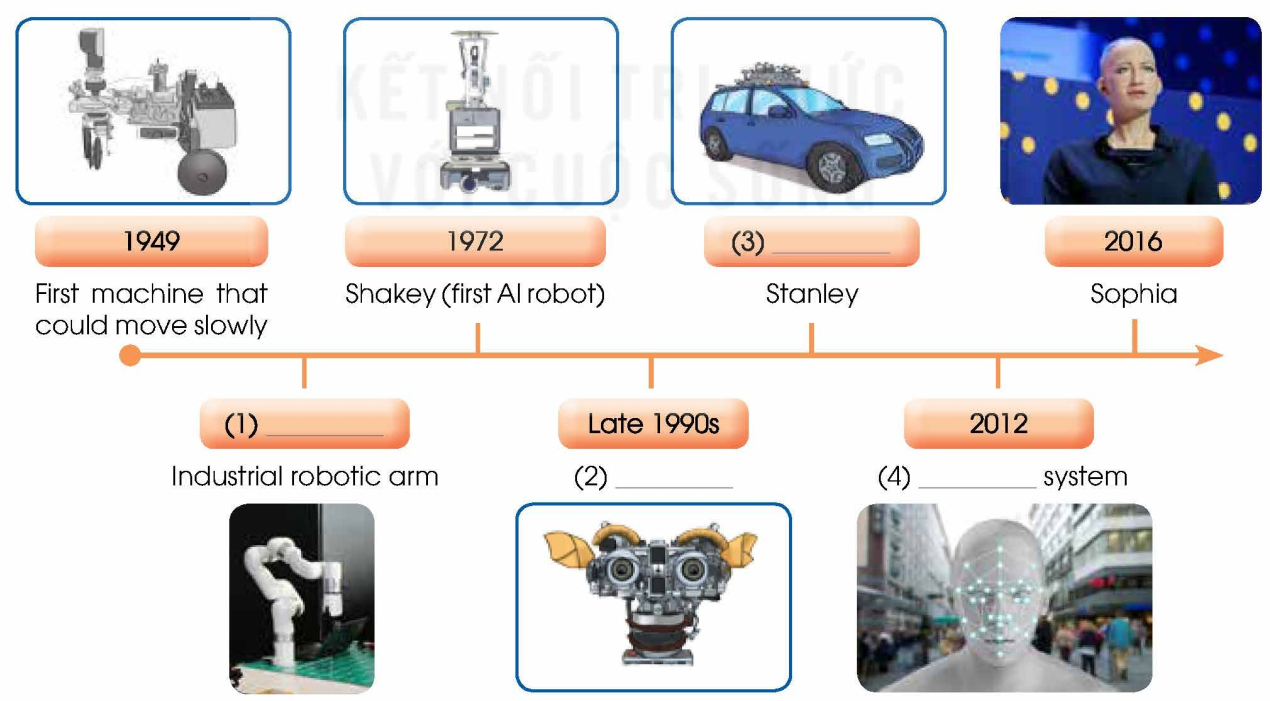 KẾT NỐI TRI THỨC VỚI CUỘC SỐNG

1949
First machine that could move slowly

1972
Shakey (first AI robot)

(3) ________
Stanley

2016
Sophia

(1) ________
Industrial robotic arm

Late 1990s
(2) ________

2012
(4) ________ system